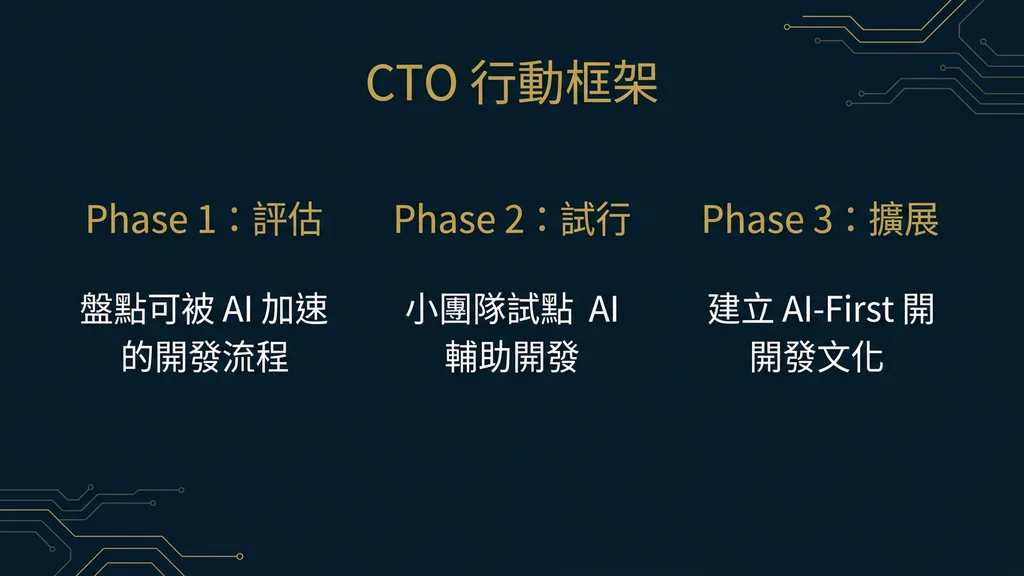 CTO 行動框架

Phase 1：評估

盤點可被 AI 加速的開發流程

Phase 2：試行

小團隊試點 AI 輔助開發

Phase 3：擴展

建立 AI-First 開開發文化